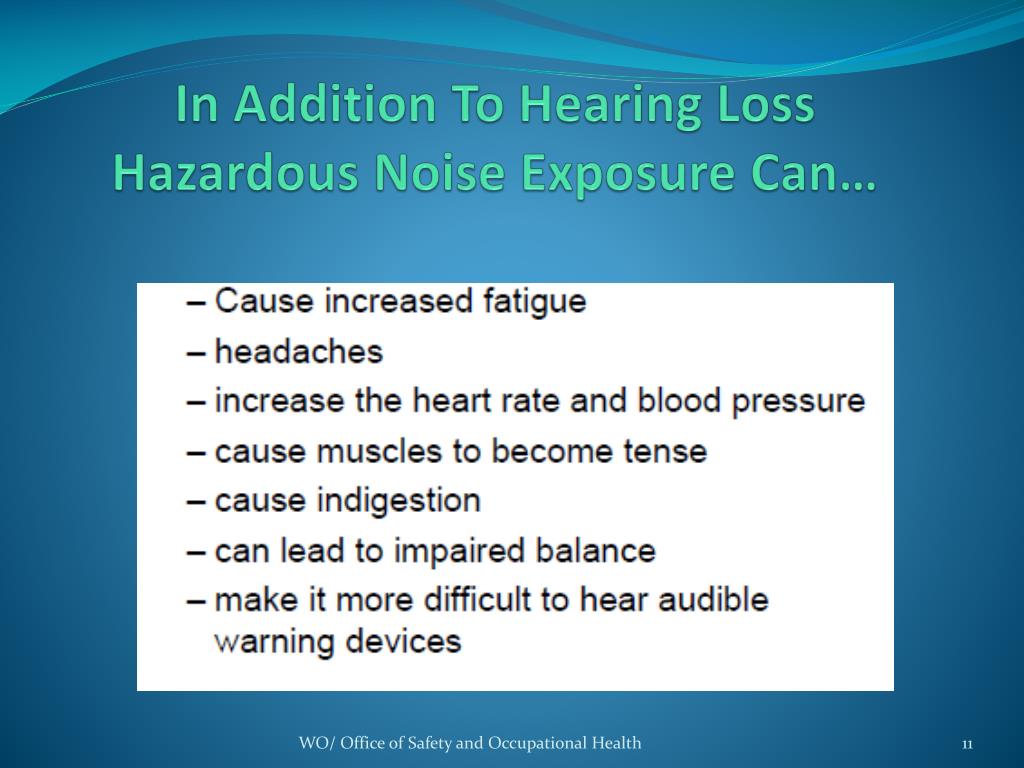 In Addition To Hearing Loss Hazardous Noise Exposure Can…

– Cause increased fatigue
– headaches
– increase the heart rate and blood pressure
– cause muscles to become tense
– cause indigestion
– can lead to impaired balance
– make it more difficult to hear audible warning devices

WO/ Office of Safety and Occupational Health

11